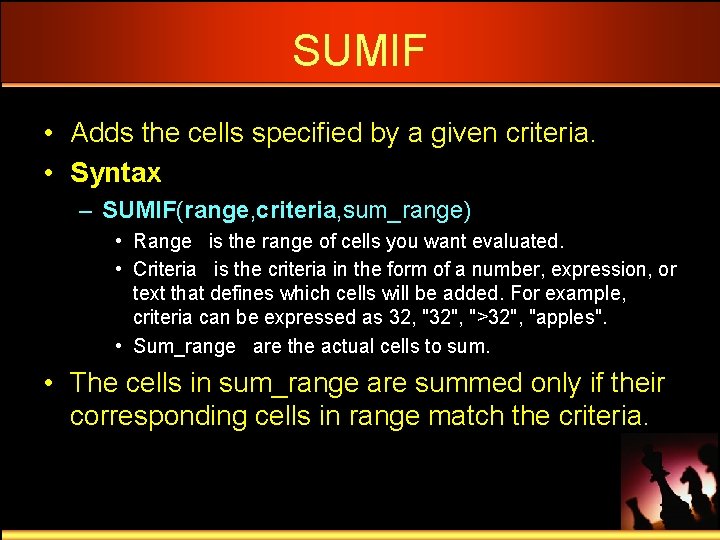 SUMIF

• Adds the cells specified by a given criteria.

• Syntax

– SUMIF(range,criteria,sum_range)

• Range is the range of cells you want evaluated.

• Criteria is the criteria in the form of a number, expression, or text that defines which cells will be added. For example, criteria can be expressed as 32, "32", ">32", "apples".

• Sum_range are the actual cells to sum.

• The cells in sum_range are summed only if their corresponding cells in range match the criteria.